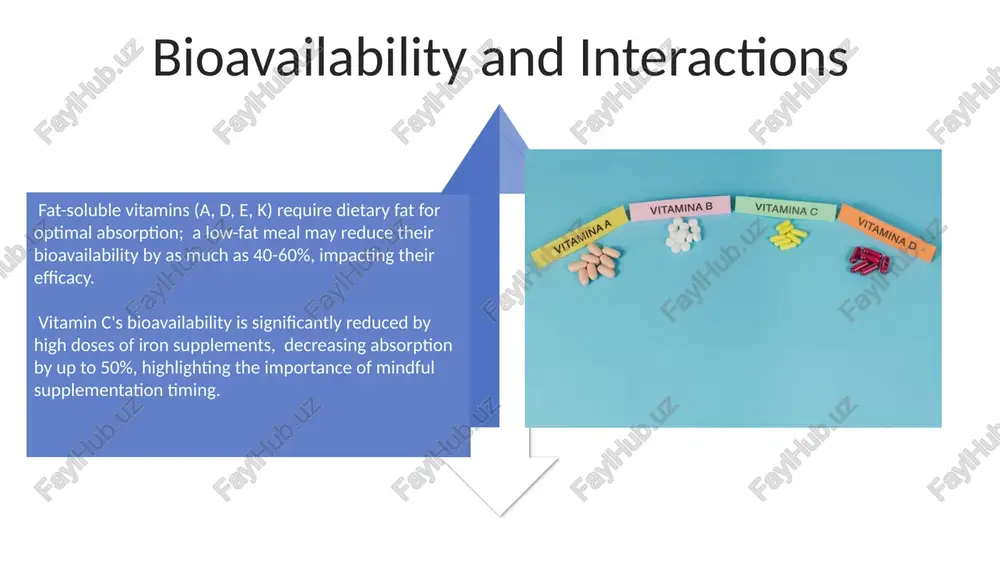 Bioavailability and Interactions

Fat-soluble vitamins (A, D, E, K) require dietary fat for optimal absorption; a low-fat meal may reduce their bioavailability by as much as 40-60%, impacting their efficacy.

Vitamin C's bioavailability is significantly reduced by high doses of iron supplements, decreasing absorption by up to 50%, highlighting the importance of mindful supplementation timing.

VITAMINA A
VITAMINA B
VITAMINA C
VITAMINA D

FaylHub.uz